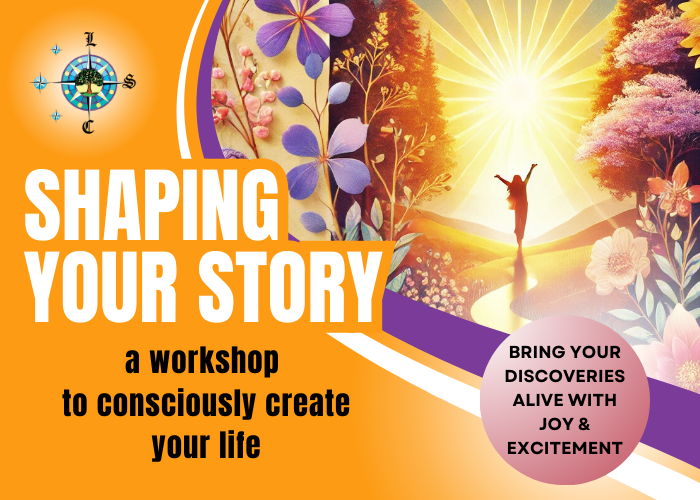 L
S
C

SHAPING YOUR STORY

a workshop to consciously create your life

BRING YOUR DISCOVERIES ALIVE WITH JOY & EXCITEMENT